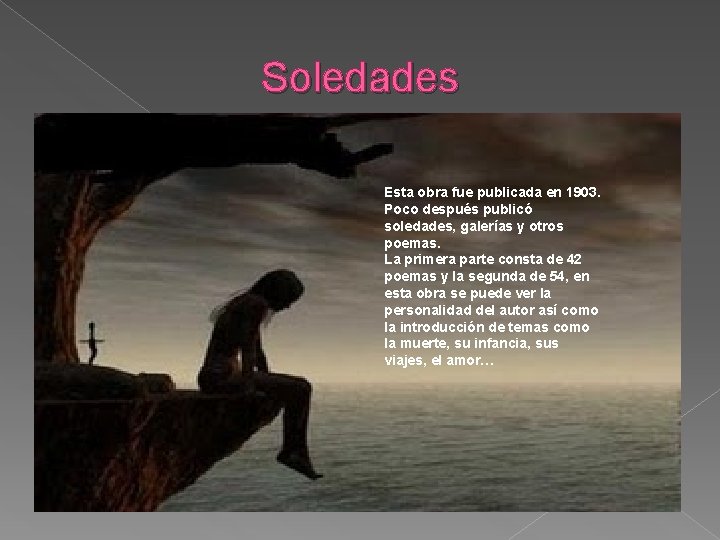 Soledades

Esta obra fue publicada en 1903. Poco después publicó soledades, galerías y otros poemas.
La primera parte consta de 42 poemas y la segunda de 54, en esta obra se puede ver la personalidad del autor así como la introducción de temas como la muerte, su infancia, sus viajes, el amor…